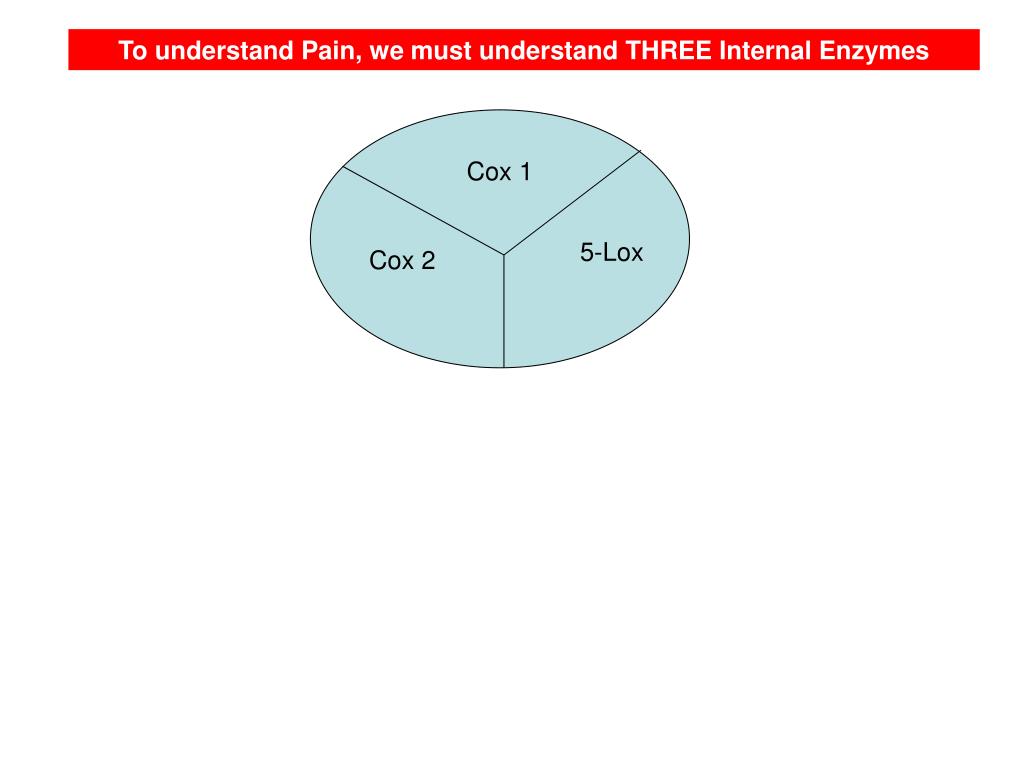 To understand Pain, we must understand THREE Internal Enzymes

Cox 1

Cox 2

5-Lox